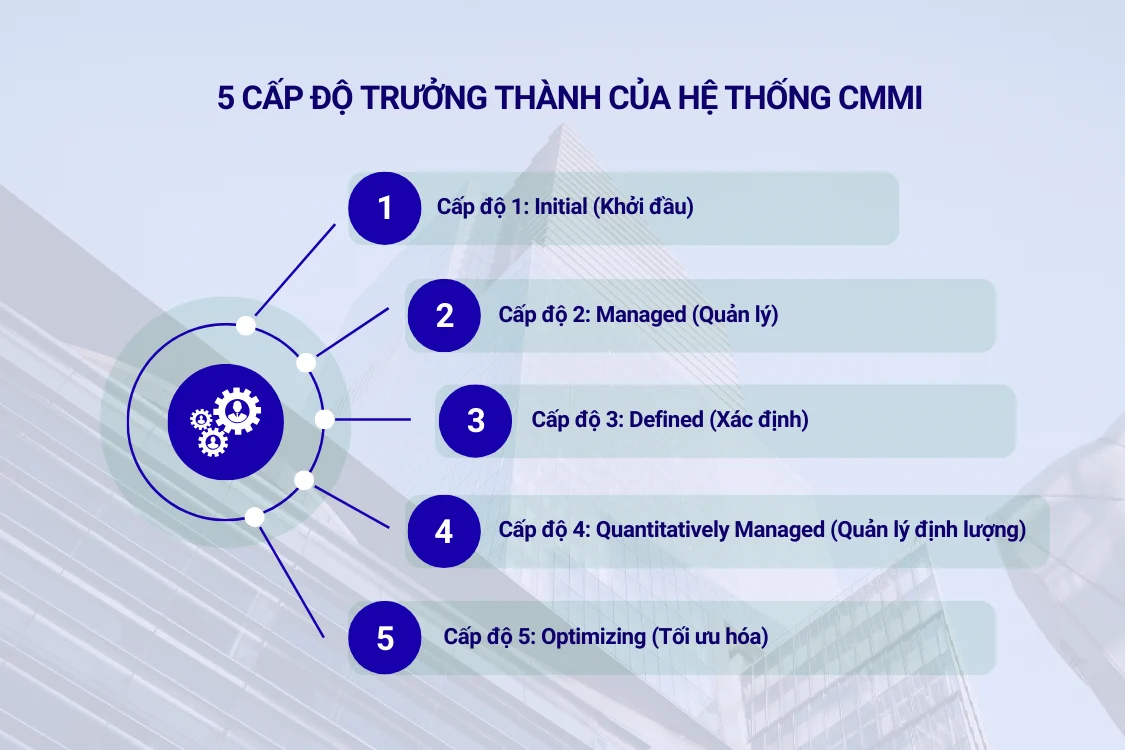 5 CẤP ĐỘ TRƯỞNG THÀNH CỦA HỆ THỐNG CMMI

1 Cấp độ 1: Initial (Khởi đầu)

2 Cấp độ 2: Managed (Quản lý)

3 Cấp độ 3: Defined (Xác định)

4 Cấp độ 4: Quantitatively Managed (Quản lý định lượng)

5 Cấp độ 5: Optimizing (Tối ưu hóa)